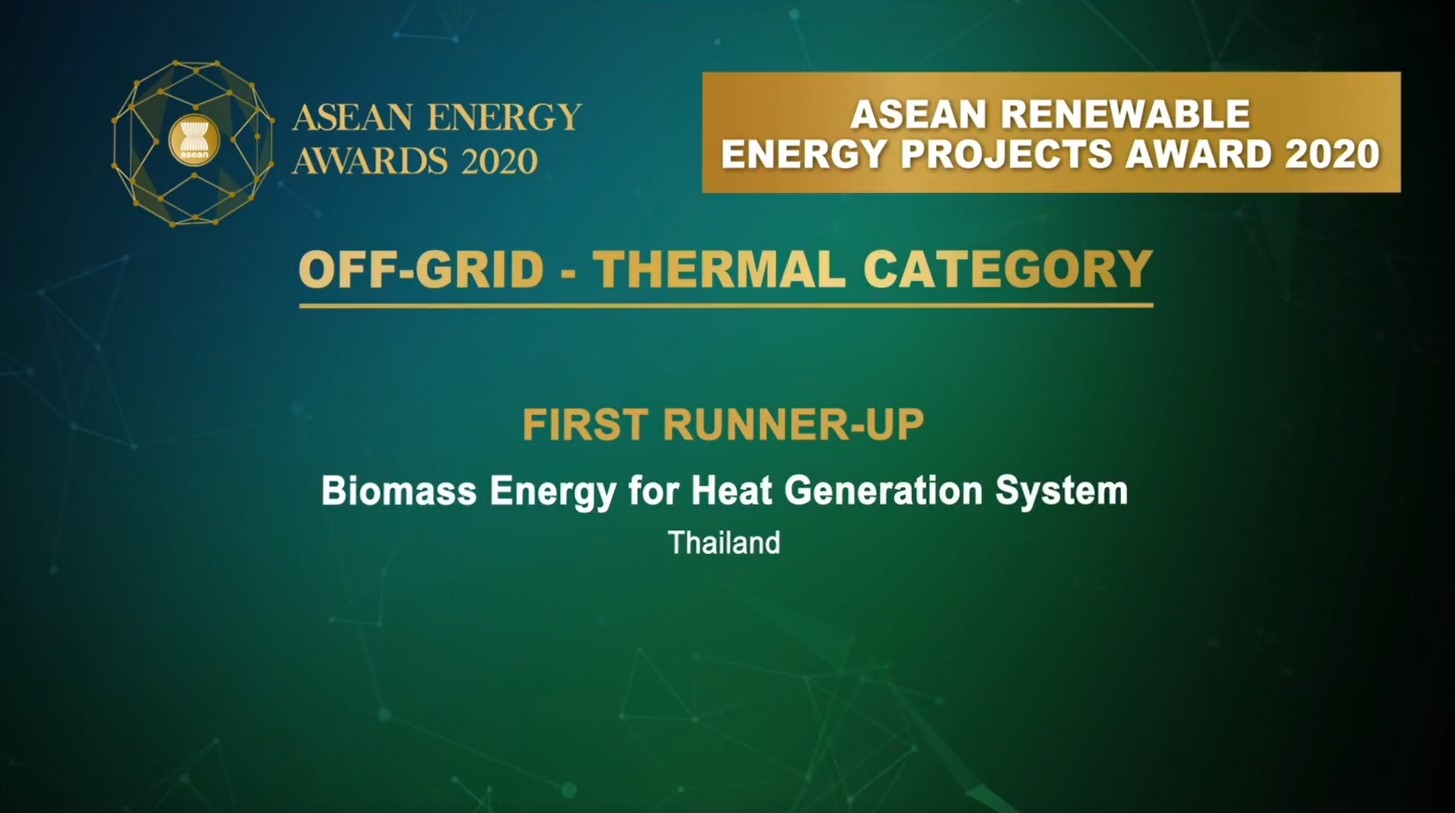 asean

ASEAN ENERGY AWARDS 2020

ASEAN RENEWABLE ENERGY PROJECTS AWARD 2020

OFF-GRID - THERMAL CATEGORY

FIRST RUNNER-UP

Biomass Energy for Heat Generation System

Thailand